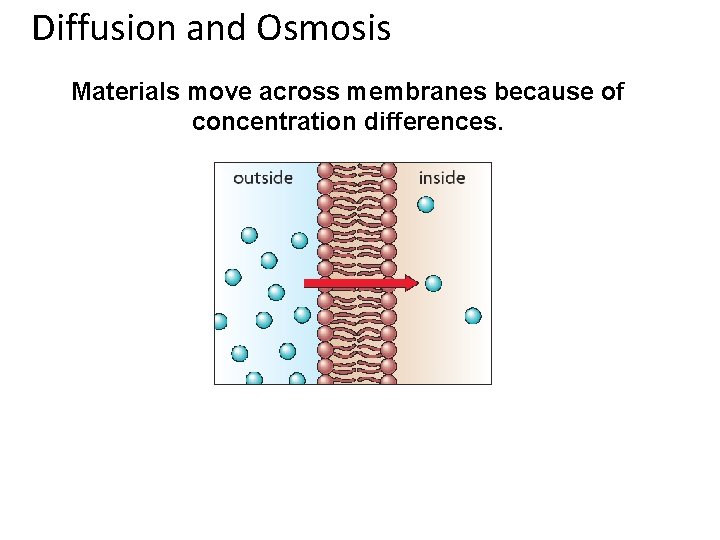 Diffusion and Osmosis

Materials move across membranes because of concentration differences.

outside

inside